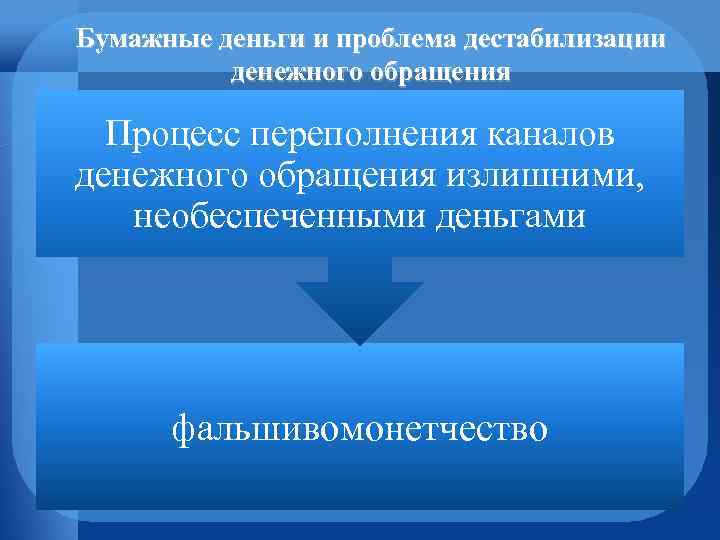 Бумажные деньги и проблема дестабилизации денежного обращения

Процесс переполнения каналов денежного обращения излишними, необеспеченными деньгами

фальшивомонетчество